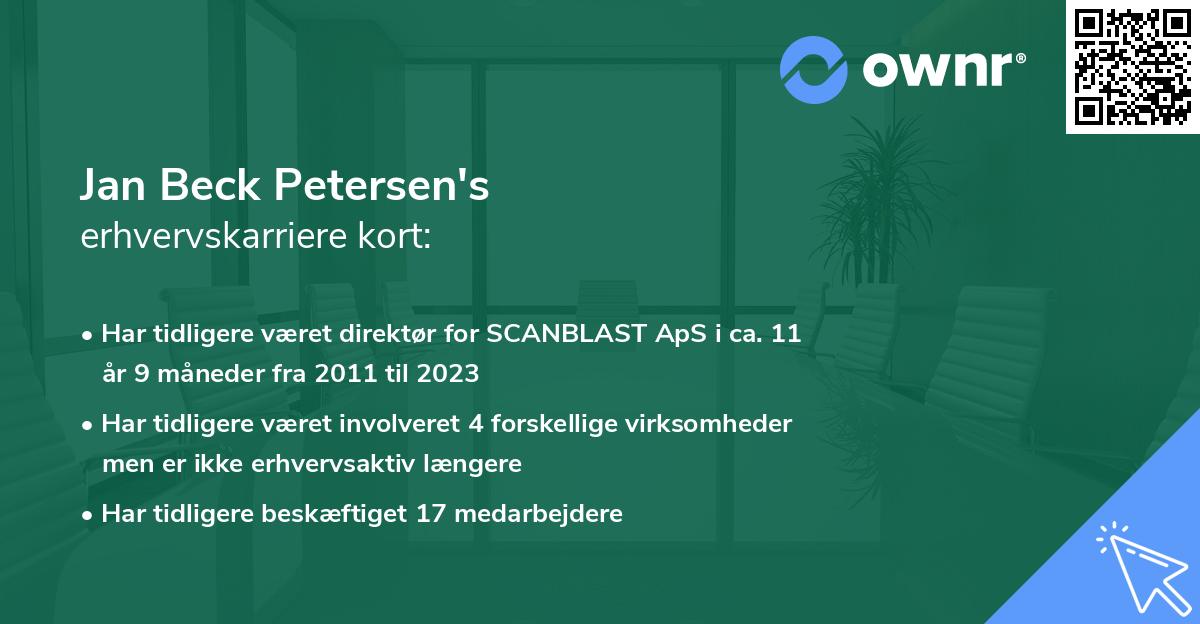 ownr®

Jan Beck Petersen's
erhvervskarriere kort:

• Har tidligere været direktør for SCANBLAST ApS i ca. 11 år 9 måneder fra 2011 til 2023

• Har tidligere været involveret 4 forskellige virksomheder men er ikke erhvervsaktiv længere

• Har tidligere beskæftiget 17 medarbejdere